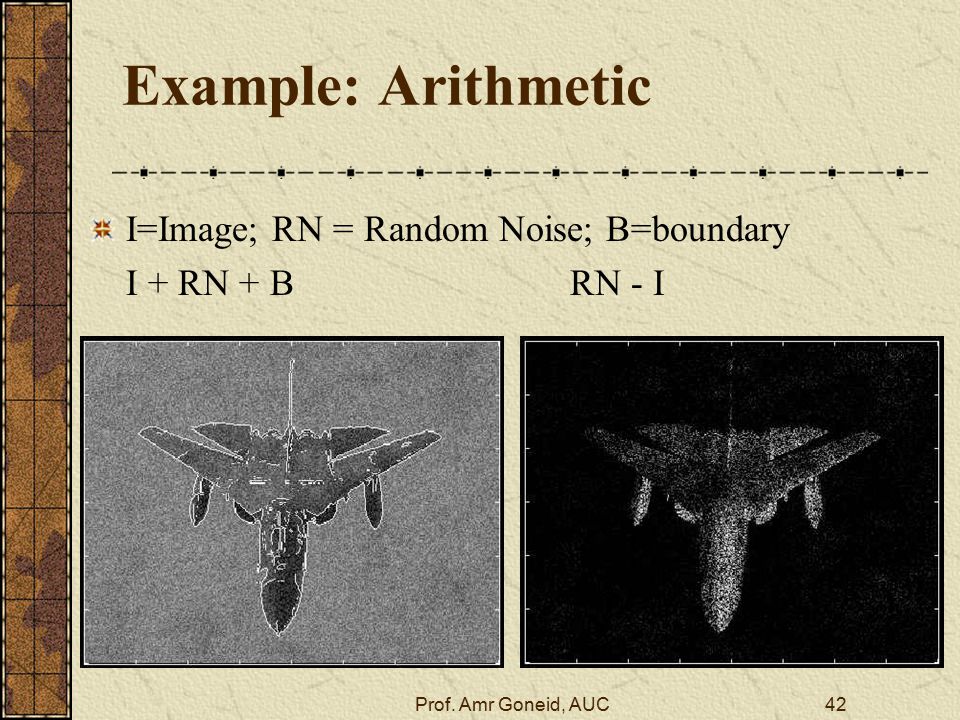 Example: Arithmetic

I=Image; RN = Random Noise; B=boundary

I + RN + B RN - I

Prof. Amr Goneid, AUC 42